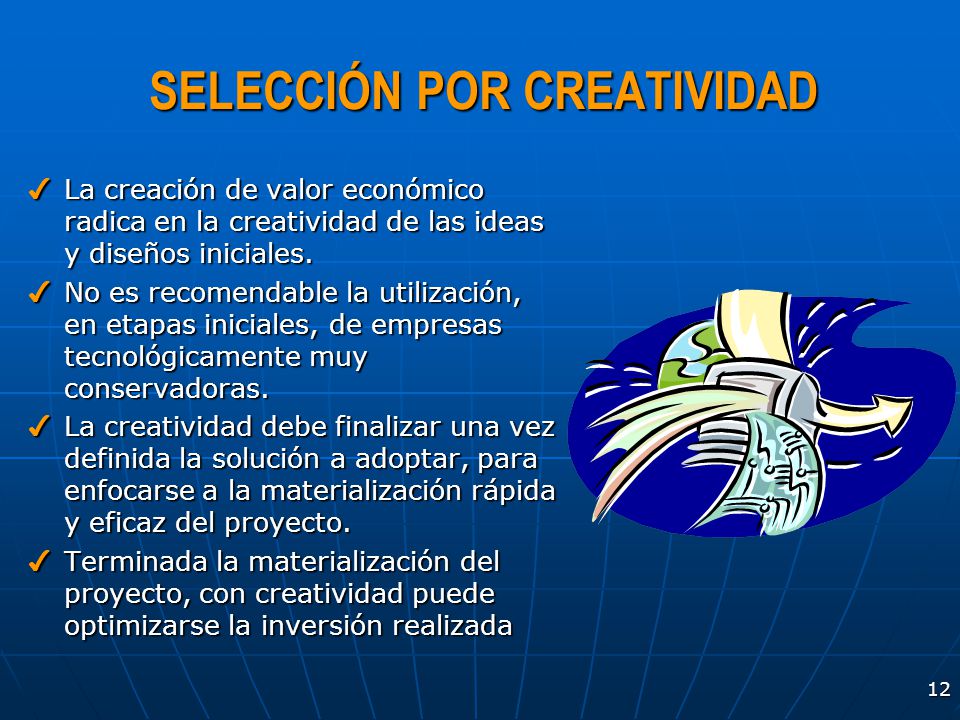 SELECCIÓN POR CREATIVIDAD

✓ La creación de valor económico radica en la creatividad de las ideas y diseños iniciales.

✓ No es recomendable la utilización, en etapas iniciales, de empresas tecnológicamente muy conservadoras.

✓ La creatividad debe finalizar una vez definida la solución a adoptar, para enfocarse a la materialización rápida y eficaz del proyecto.

✓ Terminada la materialización del proyecto, con creatividad puede optimizarse la inversión realizada

12